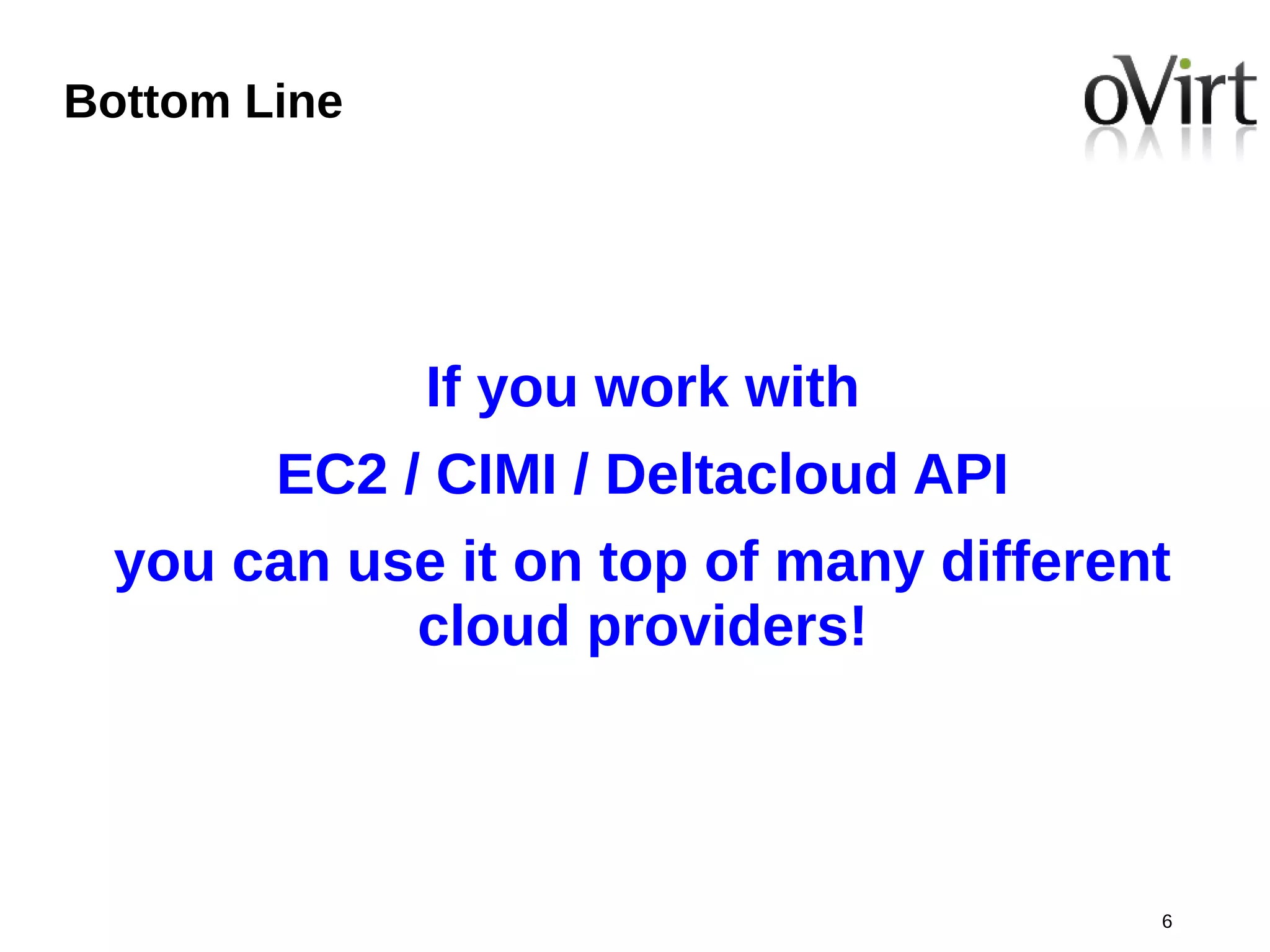 Bottom Line

oVirt

If you work with

EC2 / CIMI / Deltacloud API

you can use it on top of many different cloud providers!

6